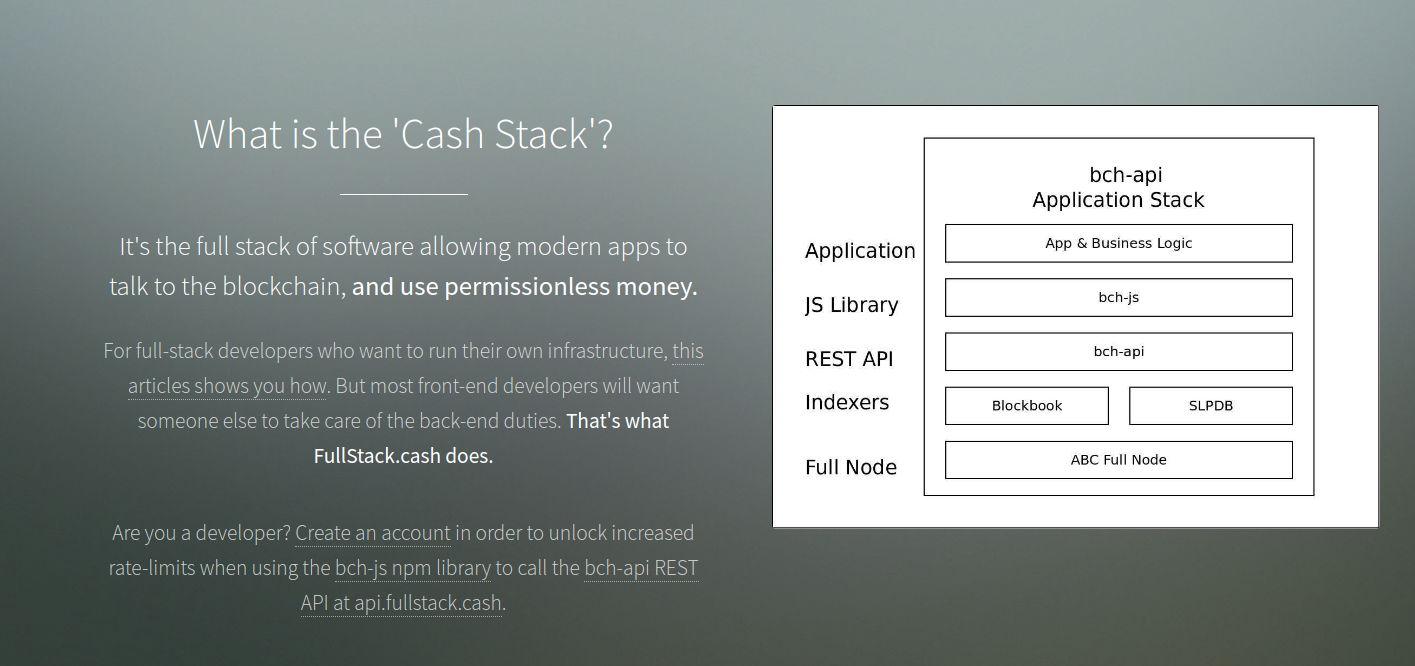 What is the 'Cash Stack'?

It's the full stack of software allowing modern apps to talk to the blockchain, and use permissionless money.

For full-stack developers who want to run their own infrastructure, this articles shows you how. But most front-end developers will want someone else to take care of the back-end duties. That's what FullStack.cash does.

Are you a developer? Create an account in order to unlock increased rate-limits when using the bch-js npm library to call the bch-api REST API at api.fullstack.cash.

bch-api
Application Stack

Application
App & Business Logic

JS Library
bch-js

REST API
bch-api

Indexers
Blockbook
SLPDB

Full Node
ABC Full Node